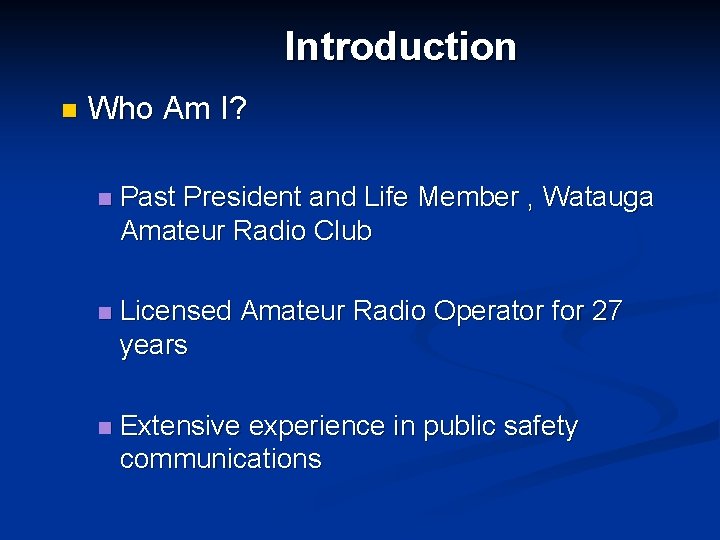 Introduction

Who Am I?

Past President and Life Member , Watauga Amateur Radio Club

Licensed Amateur Radio Operator for 27 years

Extensive experience in public safety communications